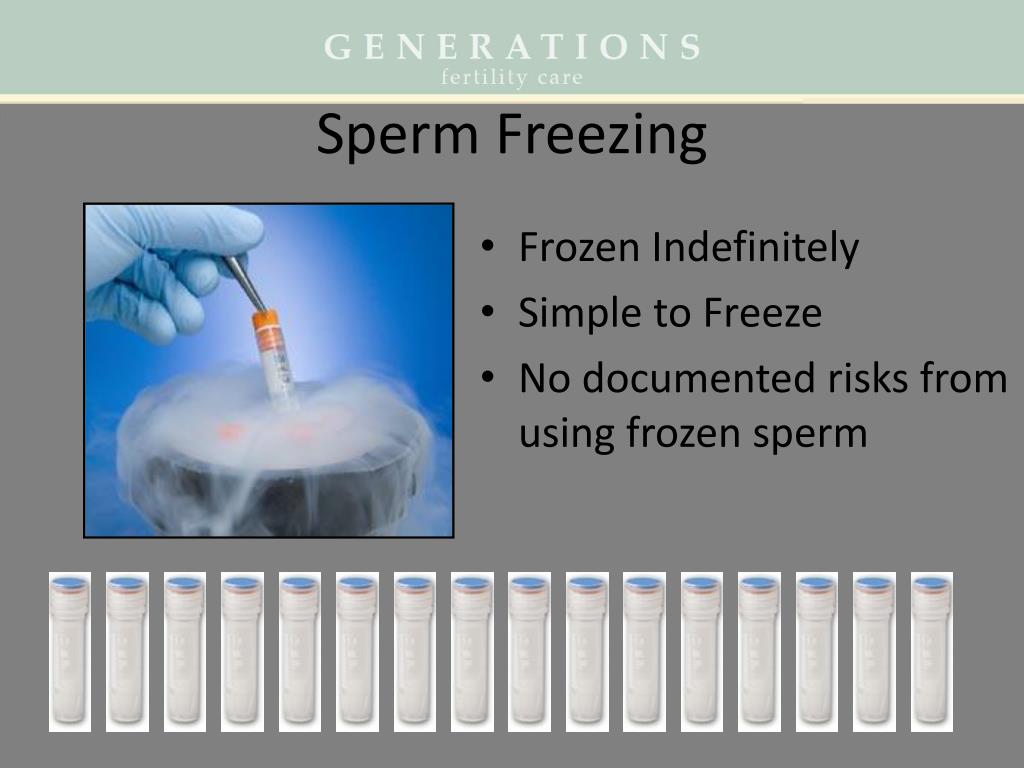 GENERATIONS
fertility care

Sperm Freezing

• Frozen Indefinitely
• Simple to Freeze
• No documented risks from using frozen sperm